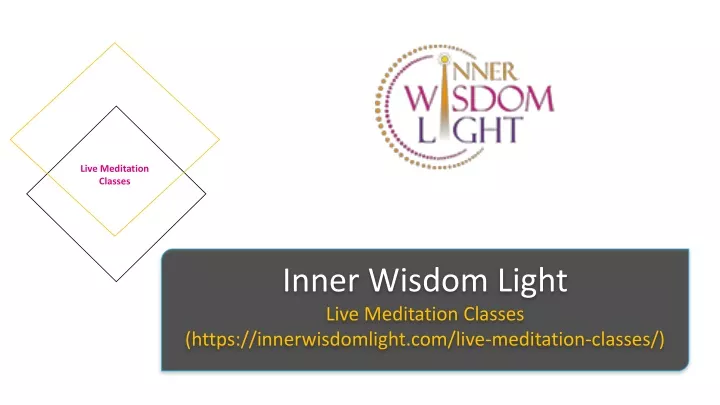 Live Meditation Classes

INNER WISDOM LIGHT

Inner Wisdom Light
Live Meditation Classes
(https://innerwisdomlight.com/live-meditation-classes/)